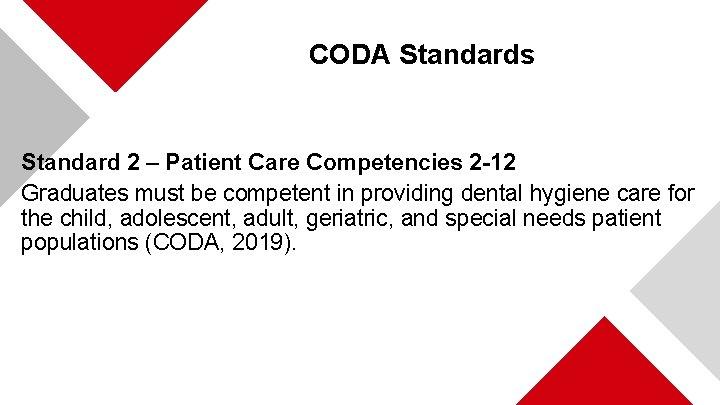 CODA Standards

Standard 2 – Patient Care Competencies 2-12
Graduates must be competent in providing dental hygiene care for the child, adolescent, adult, geriatric, and special needs patient populations (CODA, 2019).